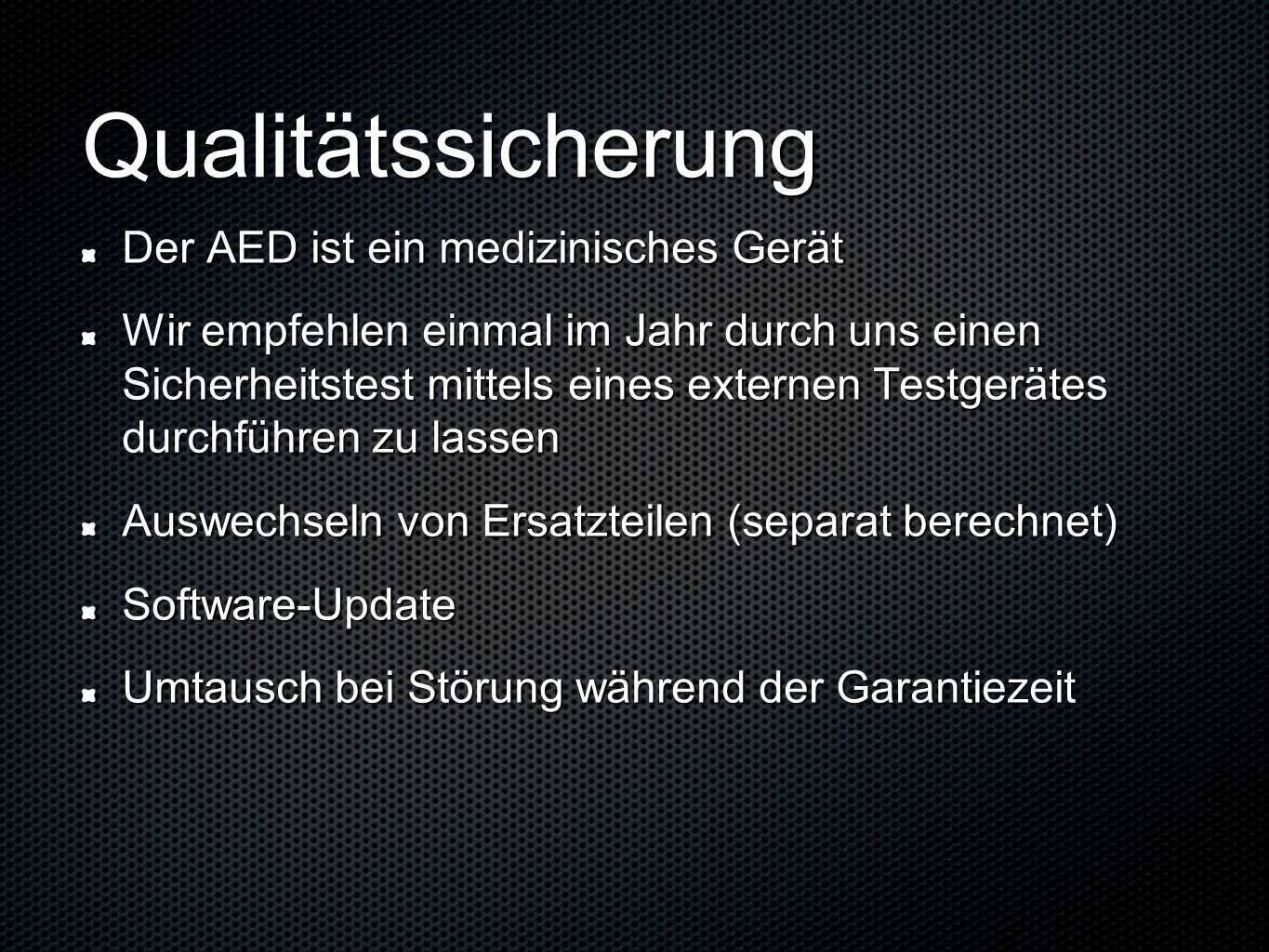 Qualitätssicherung

Der AED ist ein medizinisches Gerät

Wir empfehlen einmal im Jahr durch uns einen Sicherheitstest mittels eines externen Testgerätes durchführen zu lassen

Auswechseln von Ersatzteilen (separat berechnet)

Software-Update

Umtausch bei Störung während der Garantiezeit